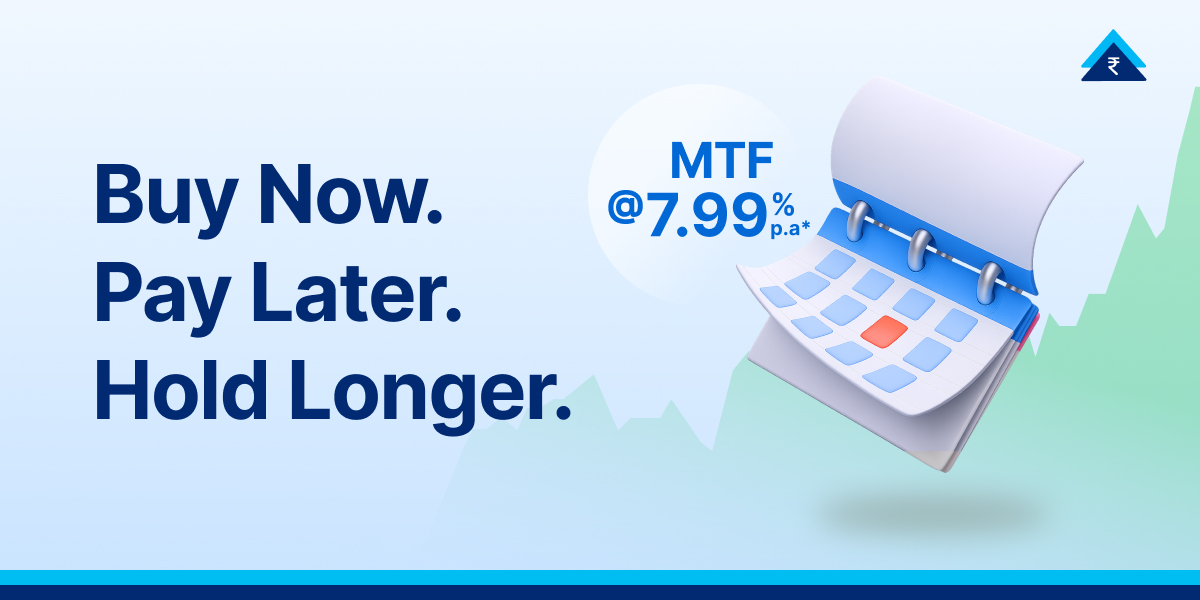 ₹

Buy Now.
Pay Later.
Hold Longer.

MTF
@7.99% p.a*